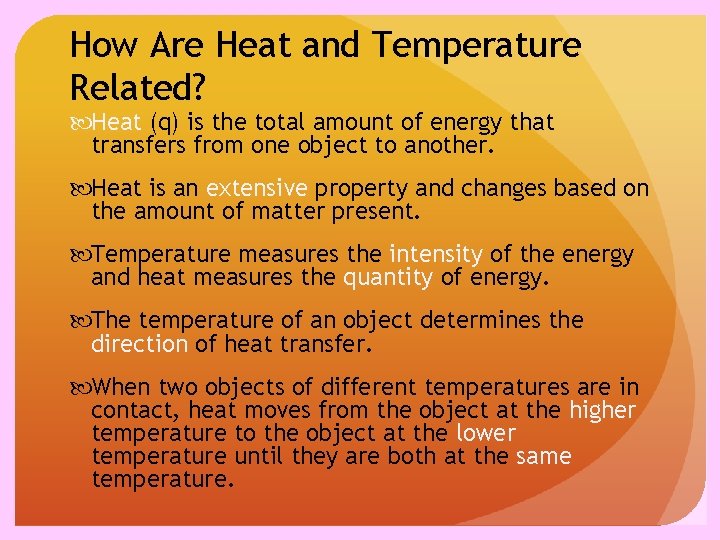 How Are Heat and Temperature Related?

Heat (q) is the total amount of energy that transfers from one object to another.

Heat is an extensive property and changes based on the amount of matter present.

Temperature measures the intensity of the energy and heat measures the quantity of energy.

The temperature of an object determines the direction of heat transfer.

When two objects of different temperatures are in contact, heat moves from the object at the higher temperature to the object at the lower temperature until they are both at the same temperature.